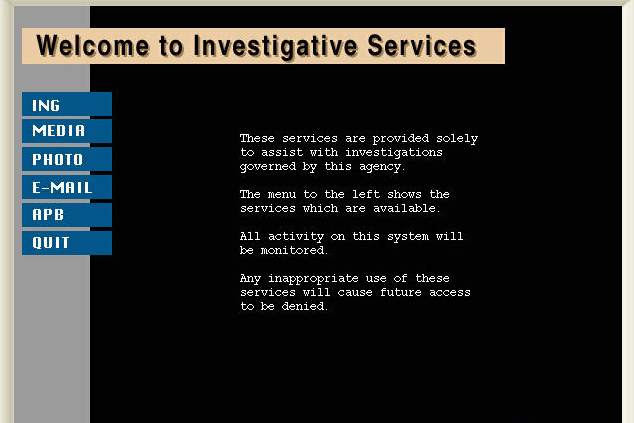 Welcome to Investigative Services

ING
MEDIA
PHOTO
E-MAIL
APB
QUIT

These services are provided solely to assist with investigations governed by this agency.

The menu to the left shows the services which are available.

All activity on this system will be monitored.

Any inappropriate use of these services will cause future access to be denied.